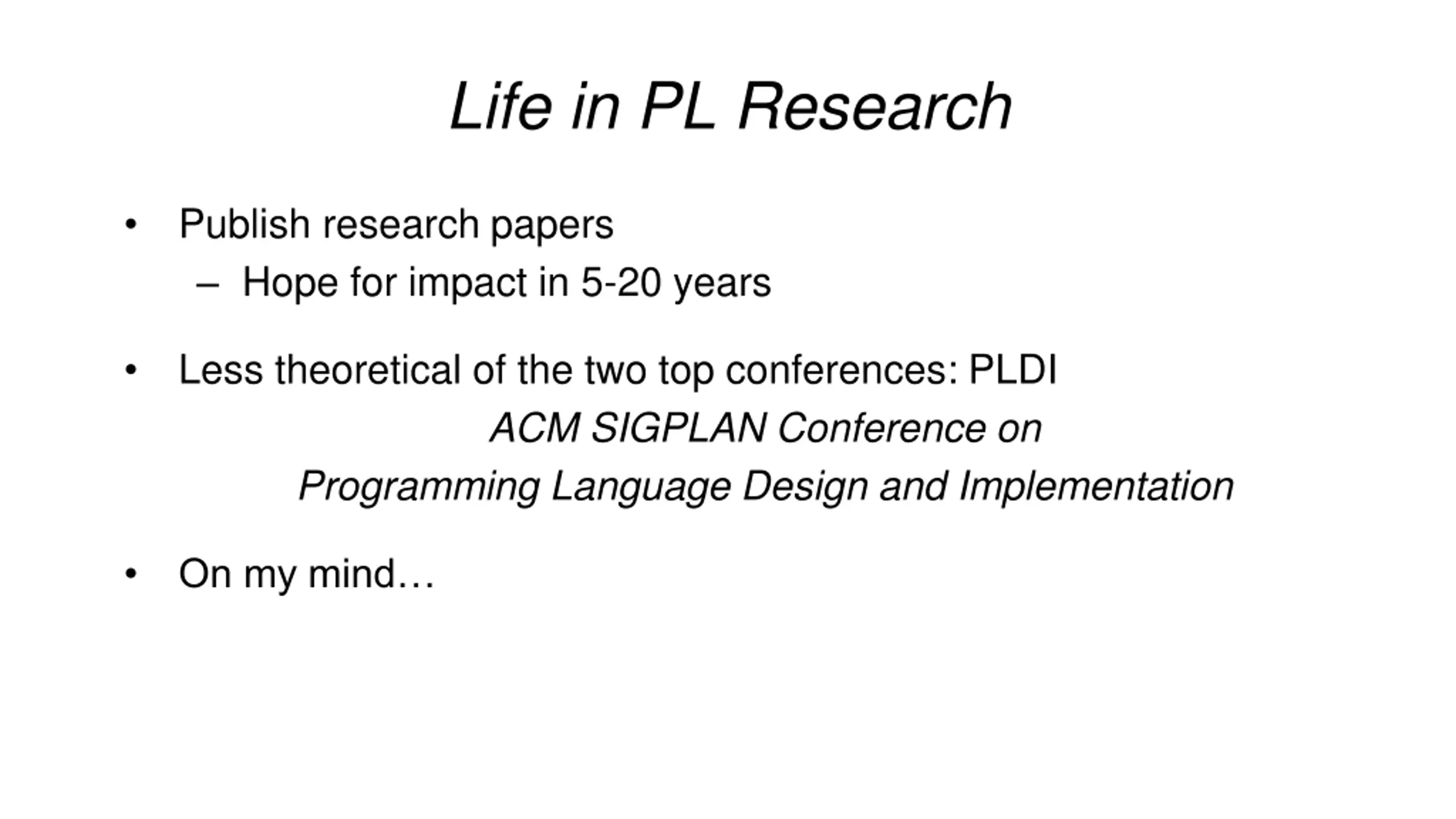 Life in PL Research

• Publish research papers
 – Hope for impact in 5-20 years

• Less theoretical of the two top conferences: PLDI
ACM SIGPLAN Conference on
Programming Language Design and Implementation

• On my mind…